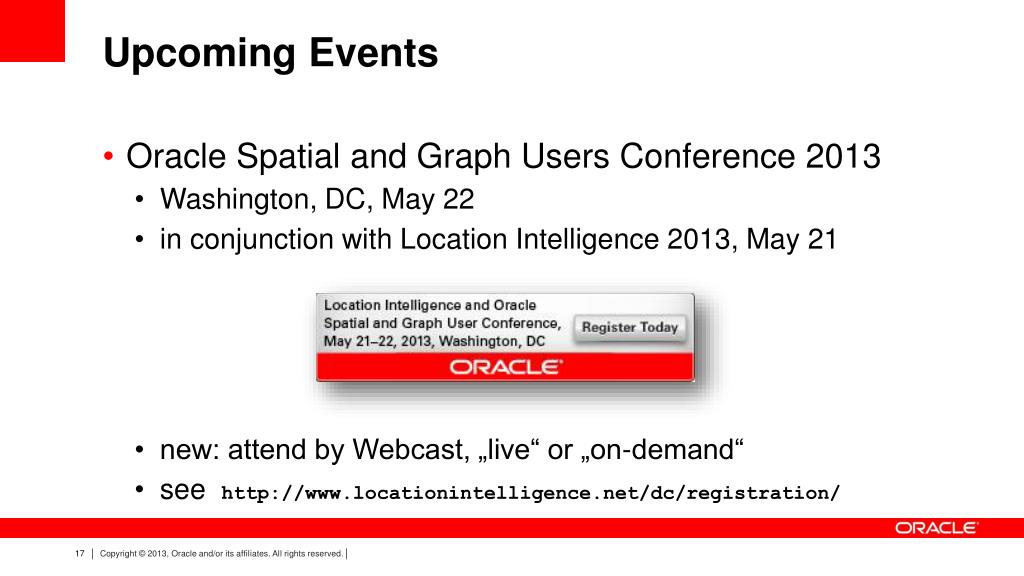 Upcoming Events

• Oracle Spatial and Graph Users Conference 2013
  • Washington, DC, May 22
  • in conjunction with Location Intelligence 2013, May 21

Location Intelligence and Oracle Spatial and Graph User Conference, May 21–22, 2013, Washington, DC

Register Today

ORACLE

  • new: attend by Webcast, „live“ or „on-demand“
  • see http://www.locationintelligence.net/dc/registration/

ORACLE

17 | Copyright © 2013, Oracle and/or its affiliates. All rights reserved. |